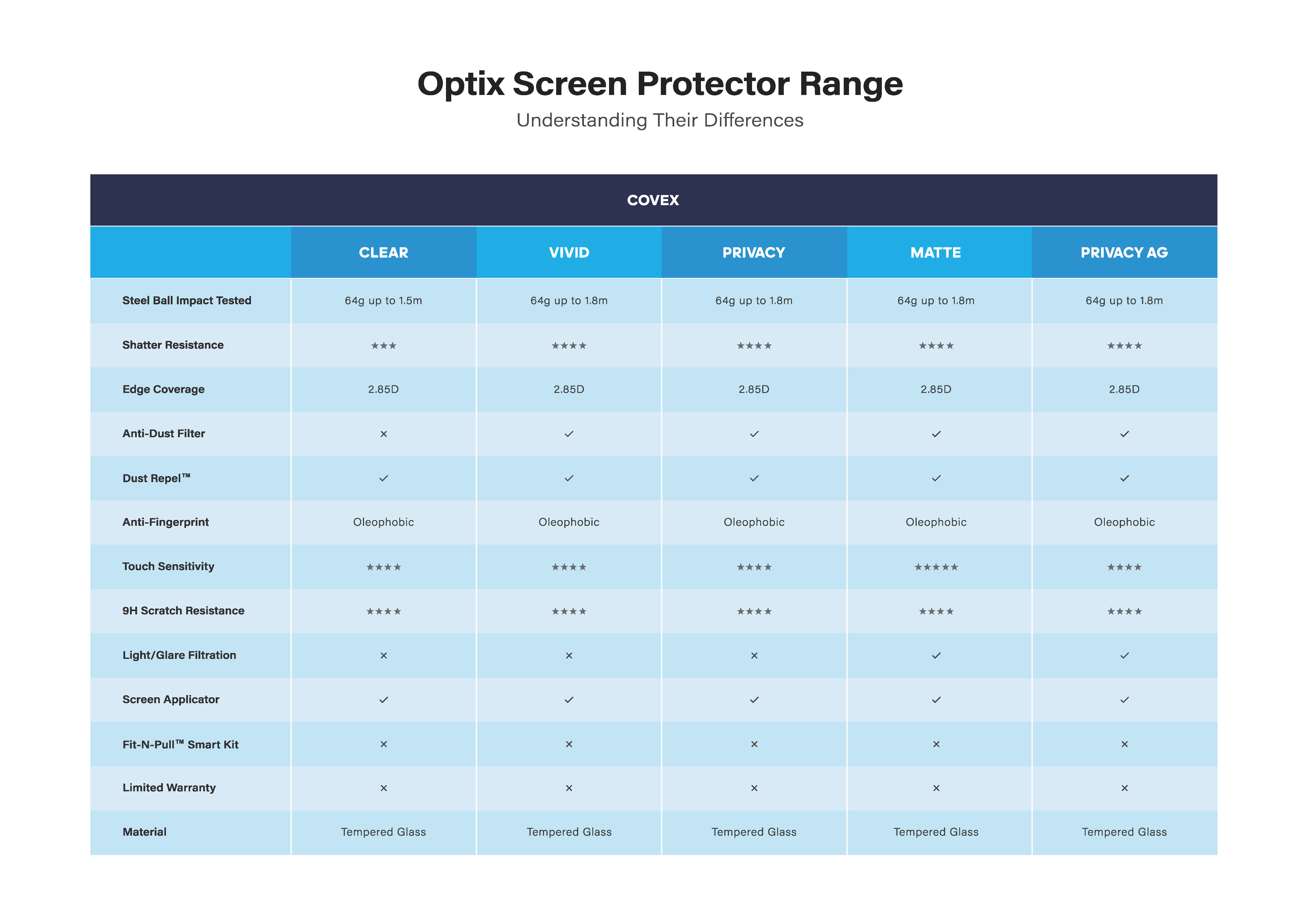 Optix Screen Protector Range

Understanding Their Differences

COVEX

| | CLEAR | VIVID | PRIVACY | MATTE | PRIVACY AG |
|---|---|---|---|---|---|
| Steel Ball Impact Tested | 64g up to 1.5m | 64g up to 1.8m | 64g up to 1.8m | 64g up to 1.8m | 64g up to 1.8m |
| Shatter Resistance | ★★★ | ★★★★ | ★★★★ | ★★★★ | ★★★★ |
| Edge Coverage | 2.85D | 2.85D | 2.85D | 2.85D | 2.85D |
| Anti-Dust Filter | × | ✓ | ✓ | ✓ | ✓ |
| Dust Repel™ | ✓ | ✓ | ✓ | ✓ | ✓ |
| Anti-Fingerprint | Oleophobic | Oleophobic | Oleophobic | Oleophobic | Oleophobic |
| Touch Sensitivity | ★★★★ | ★★★★ | ★★★★ | ★★★★★ | ★★★★ |
| 9H Scratch Resistance | ★★★★ | ★★★★ | ★★★★ | ★★★★ | ★★★★ |
| Light/Glare Filtration | × | × | × | ✓ | ✓ |
| Screen Applicator | ✓ | ✓ | ✓ | ✓ | ✓ |
| Fit-N-Pull™ Smart Kit | × | × | × | × | × |
| Limited Warranty | × | × | × | × | × |
| Material | Tempered Glass | Tempered Glass | Tempered Glass | Tempered Glass | Tempered Glass |